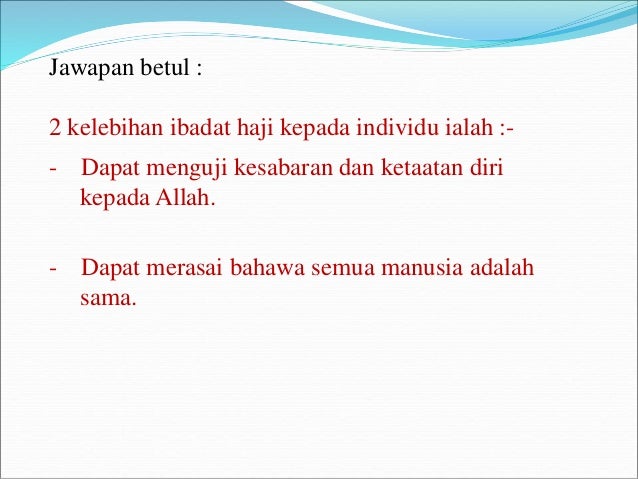 Jawapan betul :

2 kelebihan ibadat haji kepada individu ialah :-

- Dapat menguji kesabaran dan ketaatan diri kepada Allah.

- Dapat merasai bahawa semua manusia adalah sama.